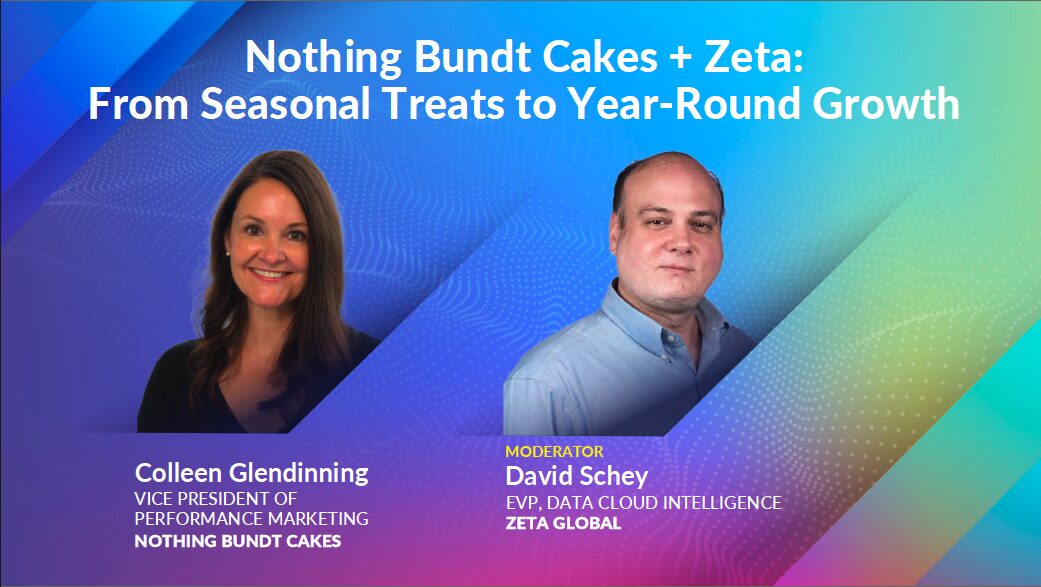 Nothing Bundt Cakes + Zeta:
From Seasonal Treats to Year-Round Growth

Colleen Glendinning
VICE PRESIDENT OF PERFORMANCE MARKETING
NOTHING BUNDT CAKES

MODERATOR
David Schey
EVP, DATA CLOUD INTELLIGENCE
ZETA GLOBAL